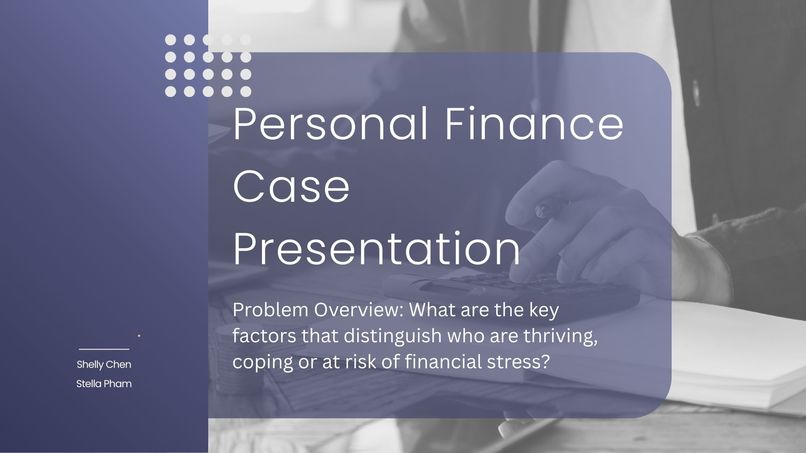 Personal Finance Case Presentation

Problem Overview: What are the key factors that distinguish who are thriving, coping or at risk of financial stress?

Shelly Chen
Stella Pham